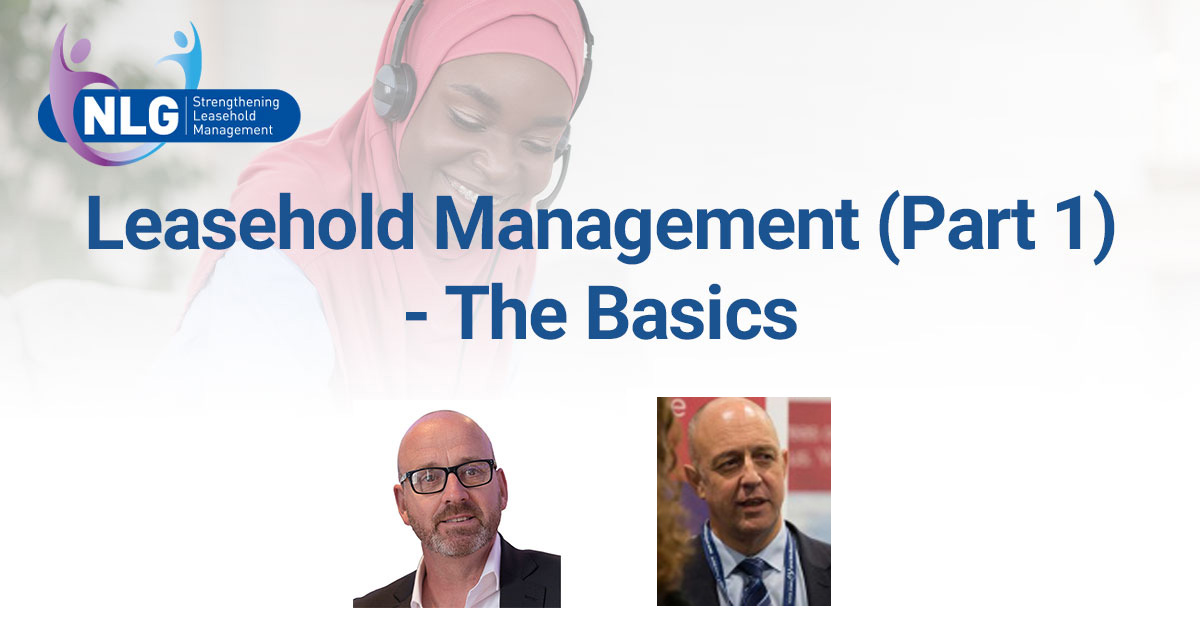 NLG Strengthening Leasehold Management

Leasehold Management (Part 1) - The Basics